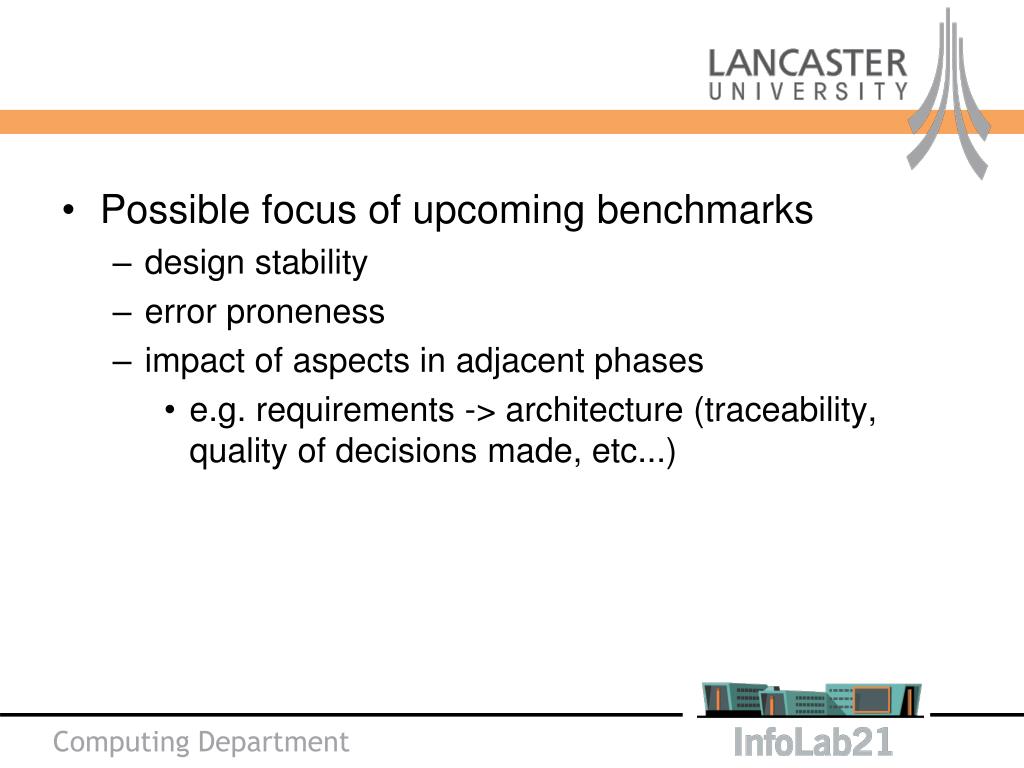 LANCASTER
UNIVERSITY

• Possible focus of upcoming benchmarks
– design stability
– error proneness
– impact of aspects in adjacent phases
• e.g. requirements -> architecture (traceability, quality of decisions made, etc...)

Computing Department
InfoLab21